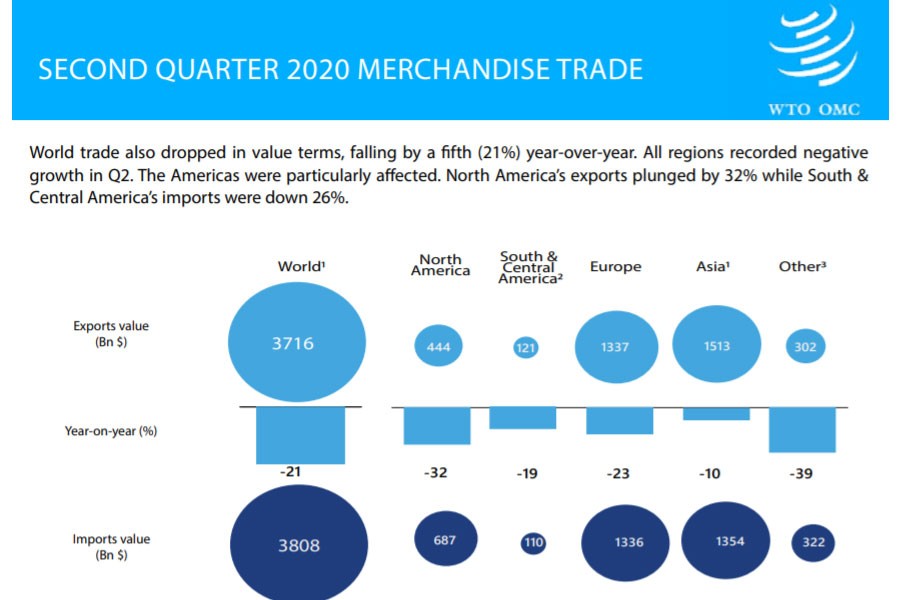 SECOND QUARTER 2020 MERCHANDISE TRADE

WTO OMC

World trade also dropped in value terms, falling by a fifth (21%) year-over-year. All regions recorded negative growth in Q2. The Americas were particularly affected. North America's exports plunged by 32% while South & Central America's imports were down 26%.

| | World¹ | North America | South & Central America² | Europe | Asia¹ | Other³ |
|---|---|---|---|---|---|---|
| Exports value (Bn $) | 3716 | 444 | 121 | 1337 | 1513 | 302 |
| Year-on-year (%) | -21 | -32 | -19 | -23 | -10 | -39 |
| Imports value (Bn $) | 3808 | 687 | 110 | 1336 | 1354 | 322 |